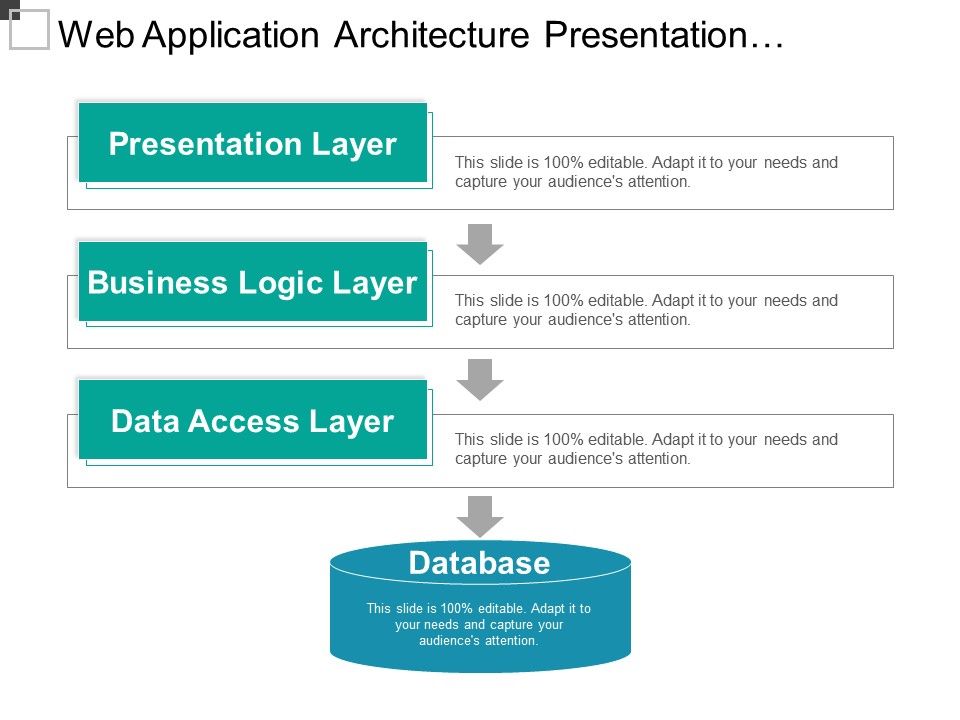 Web Application Architecture Presentation…

Presentation Layer

This slide is 100% editable. Adapt it to your needs and capture your audience's attention.

Business Logic Layer

This slide is 100% editable. Adapt it to your needs and capture your audience's attention.

Data Access Layer

This slide is 100% editable. Adapt it to your needs and capture your audience's attention.

Database

This slide is 100% editable. Adapt it to your needs and capture your audience's attention.